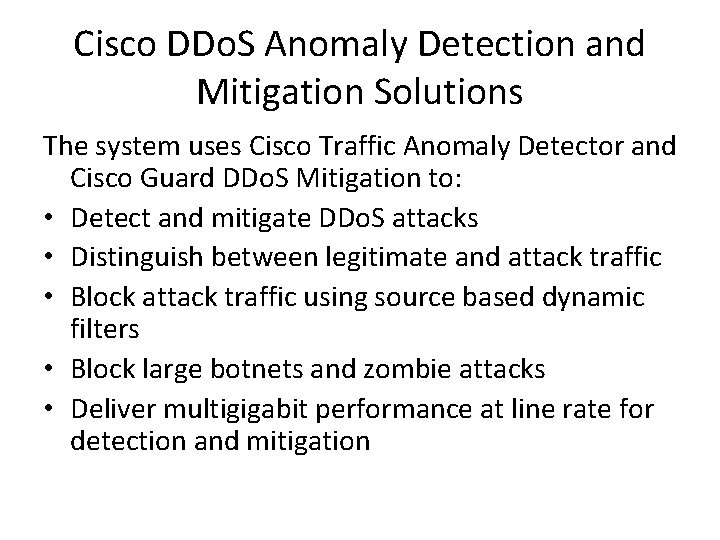 Cisco DDoS Anomaly Detection and Mitigation Solutions

The system uses Cisco Traffic Anomaly Detector and Cisco Guard DDoS Mitigation to:

• Detect and mitigate DDoS attacks
• Distinguish between legitimate and attack traffic
• Block attack traffic using source based dynamic filters
• Block large botnets and zombie attacks
• Deliver multigigabit performance at line rate for detection and mitigation